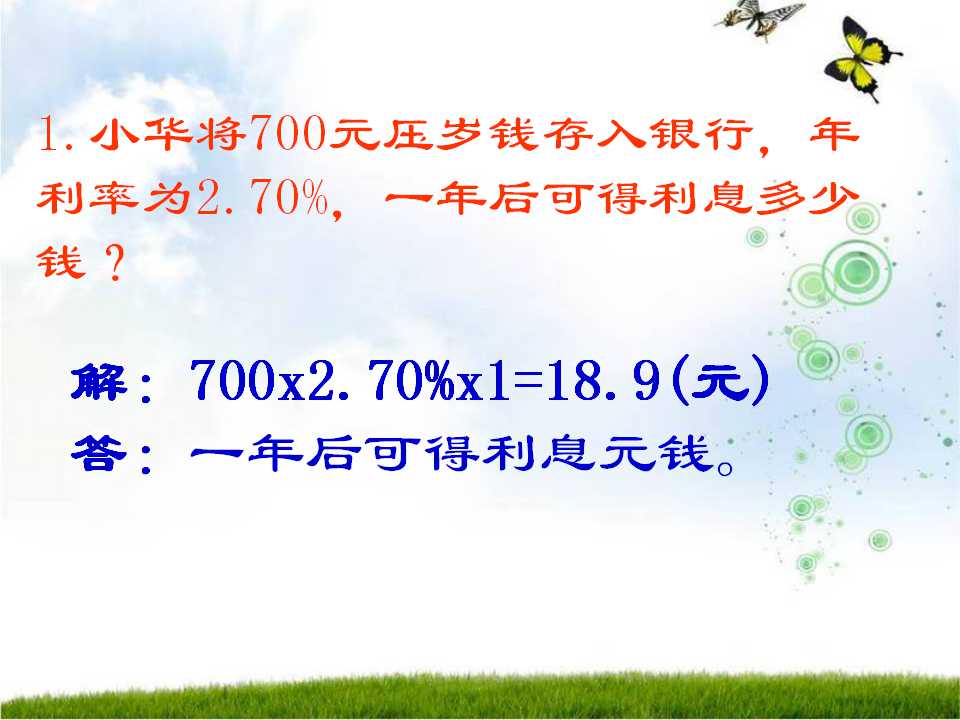 1. 小华将700元压岁钱存入银行，年利率为2.70%，一年后可得利息多少钱？

解：700x2.70%x1=18.9(元)
答：一年后可得利息元钱。